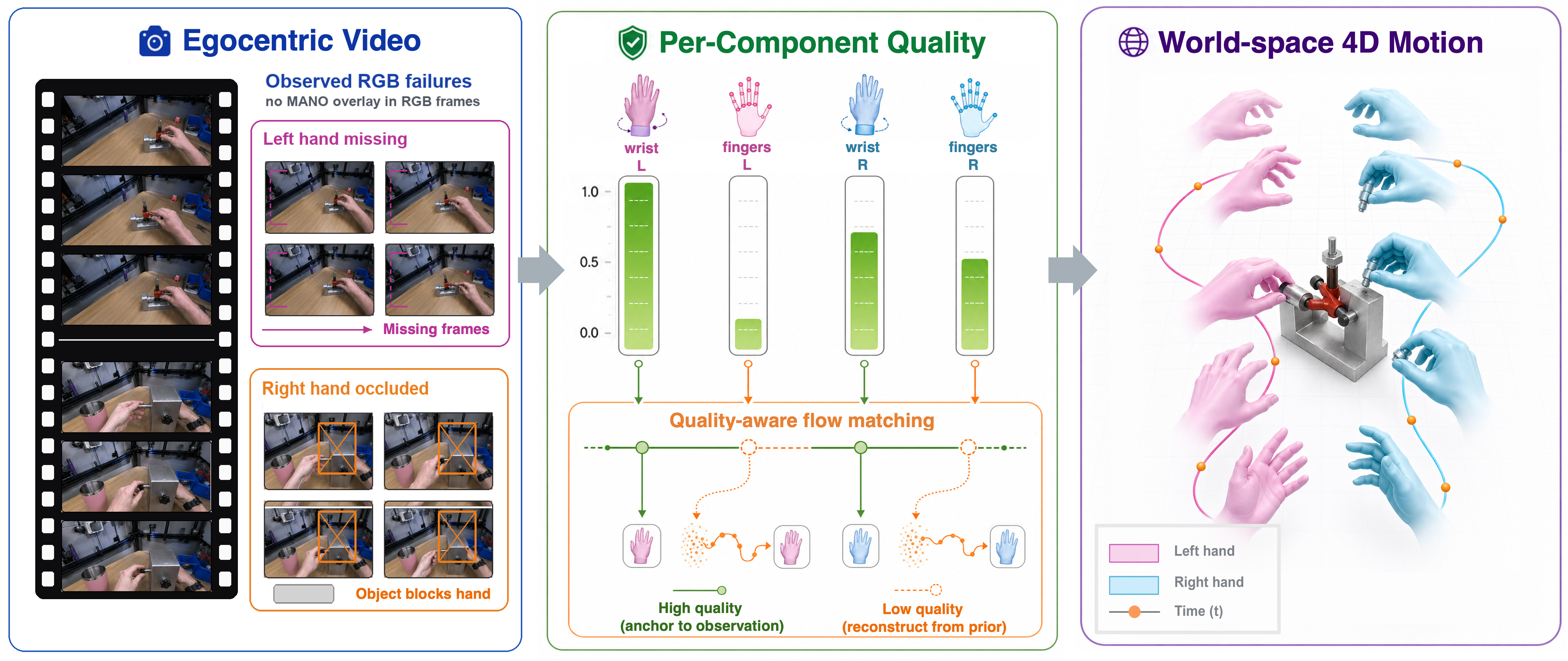 Egocentric Video

Observed RGB failures
no MANO overlay in RGB frames

Left hand missing

Missing frames

Right hand occluded

Object blocks hand

Per-Component Quality

wrist L

fingers L

wrist R

fingers R

1.0
0.5
0.0

Quality-aware flow matching

High quality (anchor to observation)

Low quality (reconstruct from prior)

World-space 4D Motion

Left hand
Right hand
Time (t)